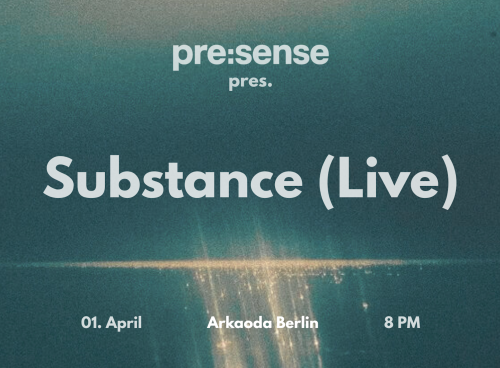 pre:sense
pres.

Substance (Live)

01. April Arkaoda Berlin 8 PM